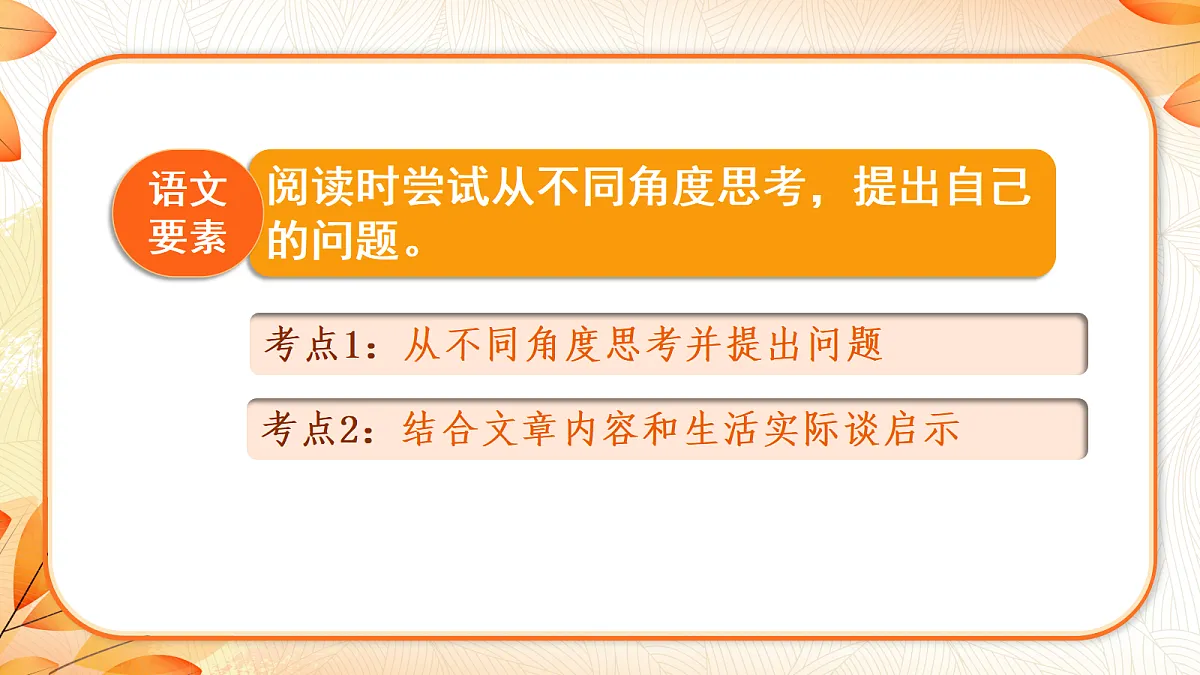 语文要素

阅读时尝试从不同角度思考，提出自己的问题。

考点1：从不同角度思考并提出问题

考点2：结合文章内容和生活实际谈启示